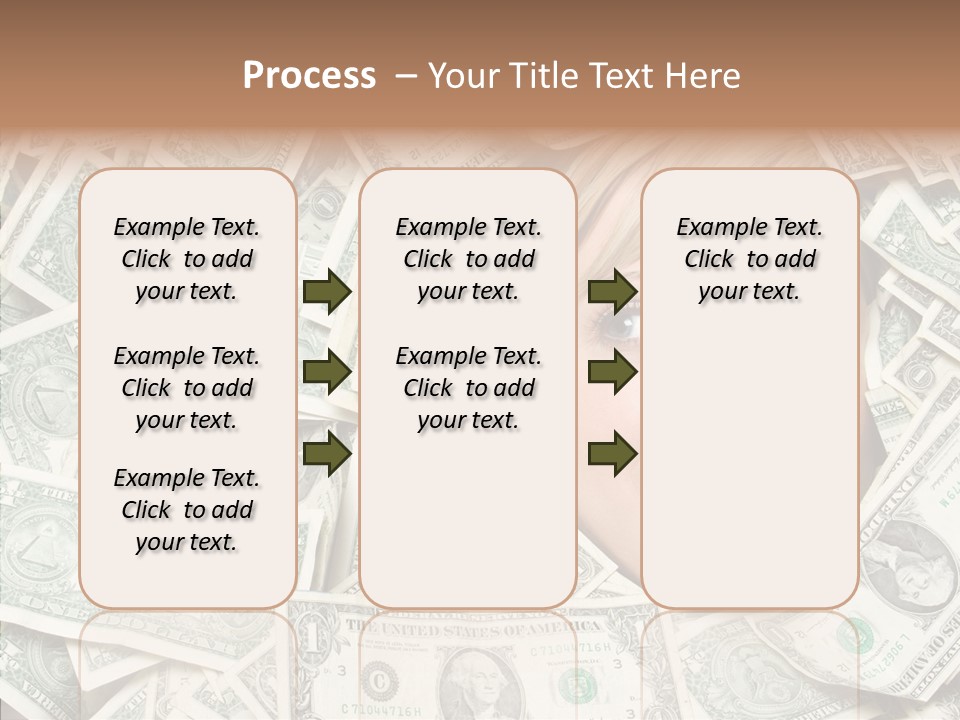 Process – Your Title Text Here

Example Text. Click to add your text.

Example Text. Click to add your text.

Example Text. Click to add your text.

Example Text. Click to add your text.

Example Text. Click to add your text.

Example Text. Click to add your text.

THE UNITED STATES OF AMERICA

C71044716H

C71044716H